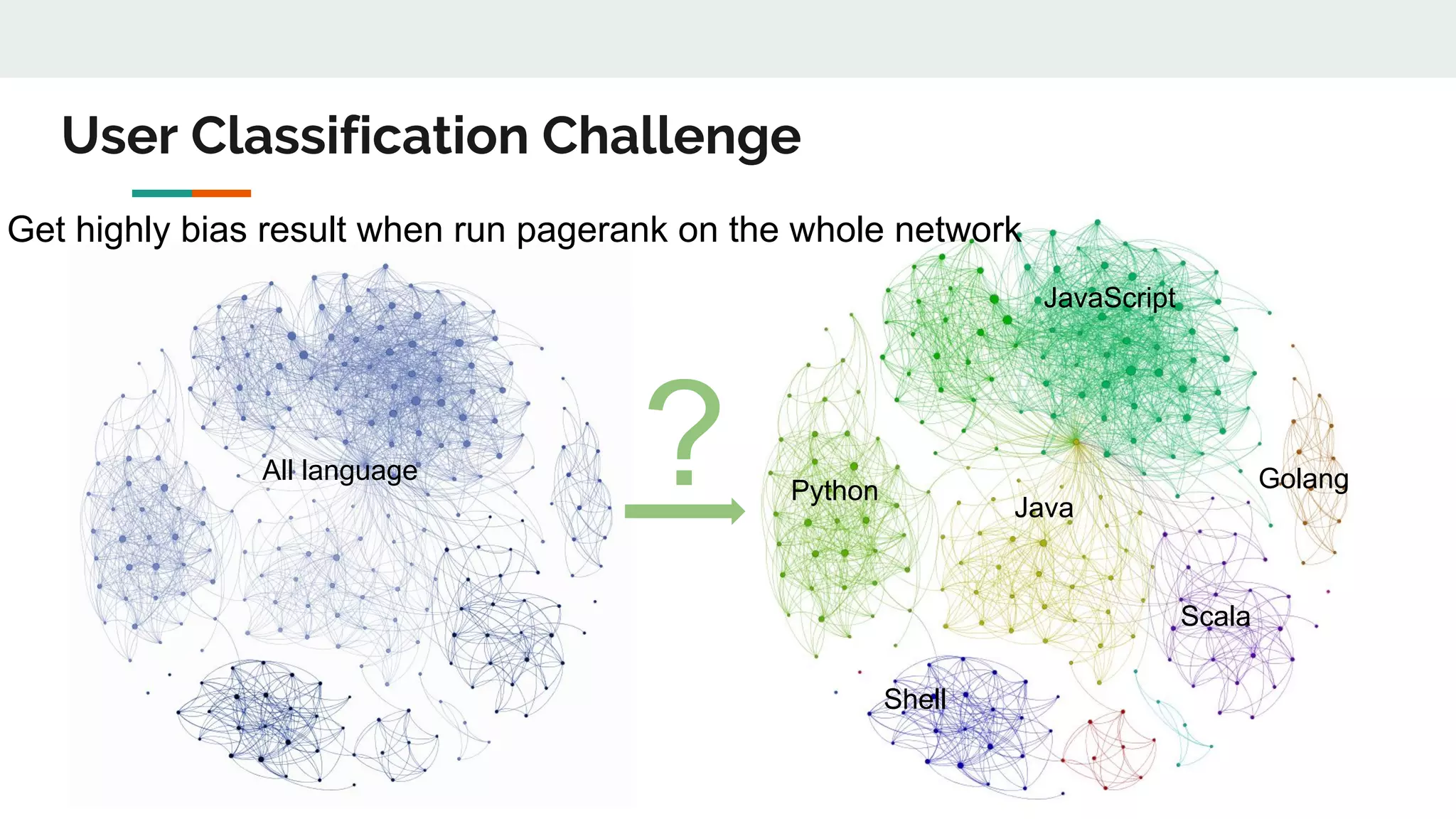 User Classification Challenge

Get highly bias result when run pagerank on the whole network

All language

?

JavaScript

Python

Java

Golang

Scala

Shell